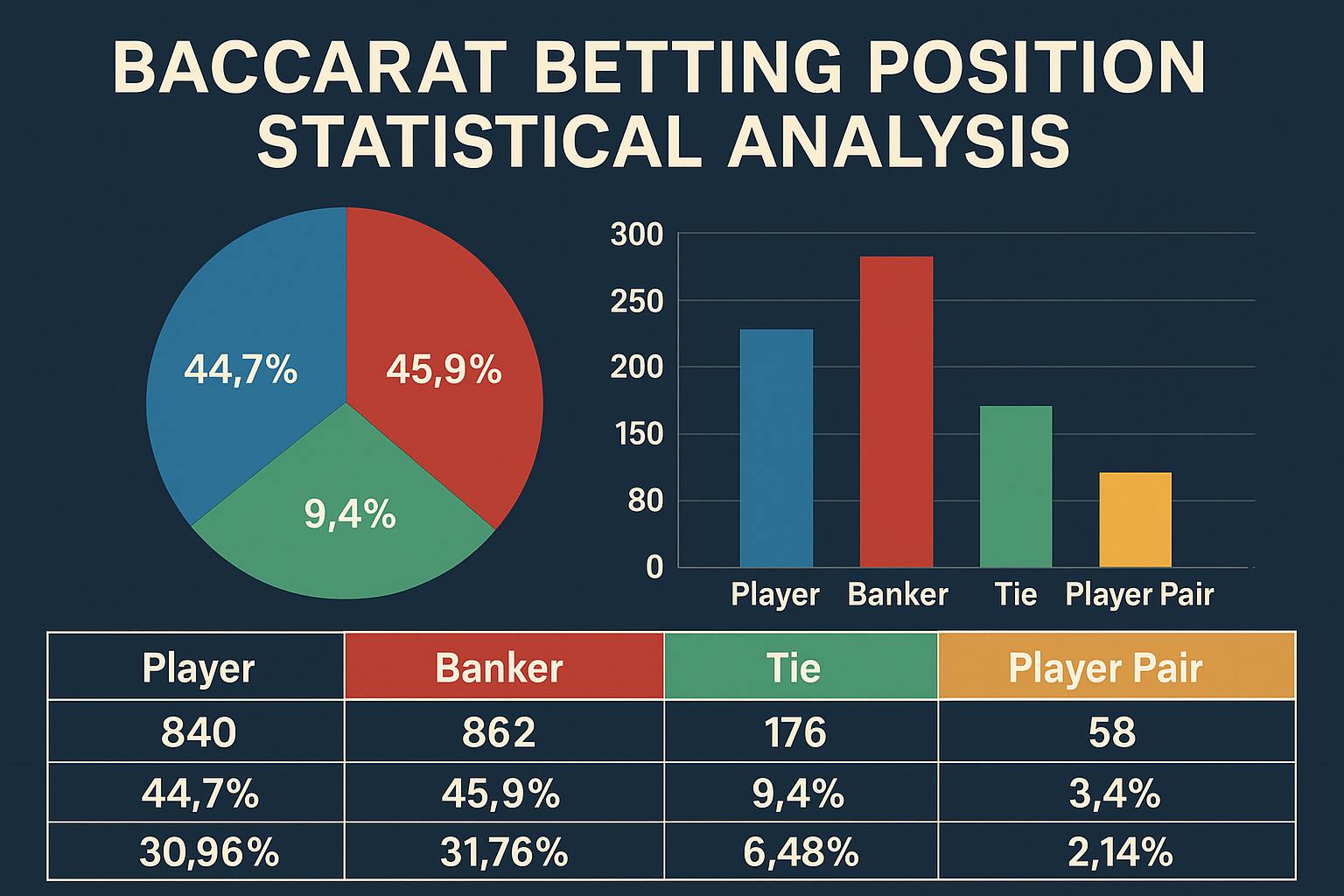 BACCARAT BETTING POSITION STATISTICAL ANALYSIS

44,7%
45,9%
9,4%

300
250
200
150
80
0
Player
Banker
Tie
Player Pair

| Player | Banker | Tie | Player Pair |
|---|---|---|---|
| 840 | 862 | 176 | 58 |
| 44,7% | 45,9% | 9,4% | 3,4% |
| 30,96% | 31,76% | 6,48% | 2,14% |